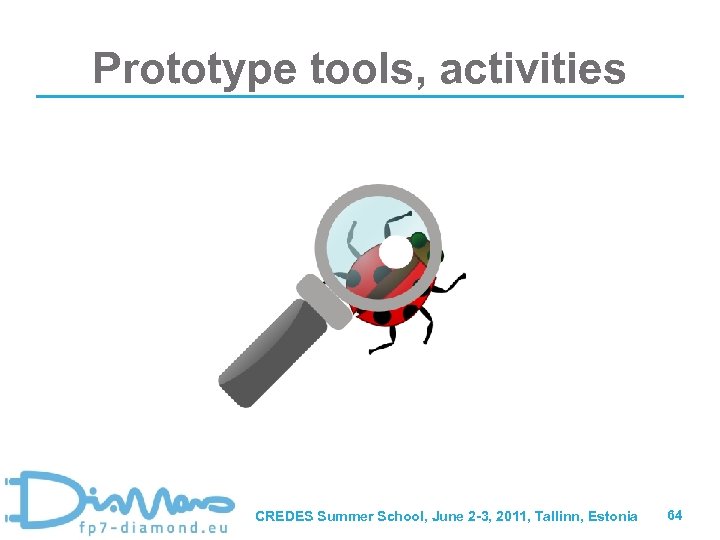 Prototype tools, activities

DiaMond
fp7-diamond.eu

CREDES Summer School, June 2-3, 2011, Tallinn, Estonia

64